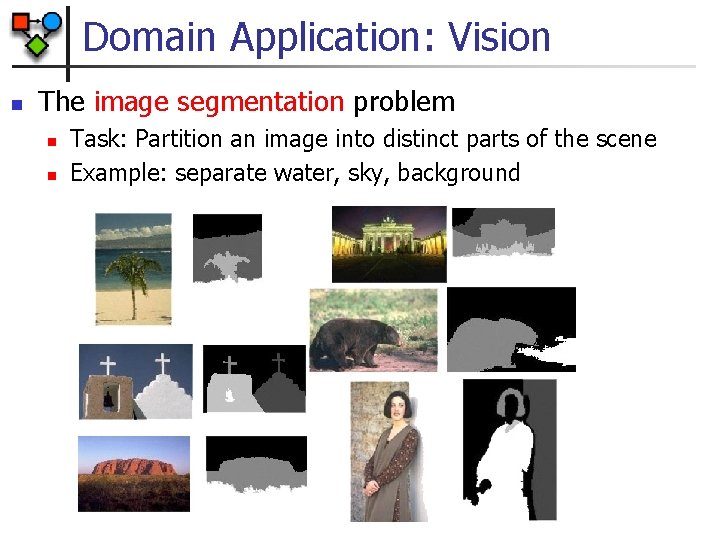 Domain Application: Vision

The image segmentation problem

Task: Partition an image into distinct parts of the scene

Example: separate water, sky, background